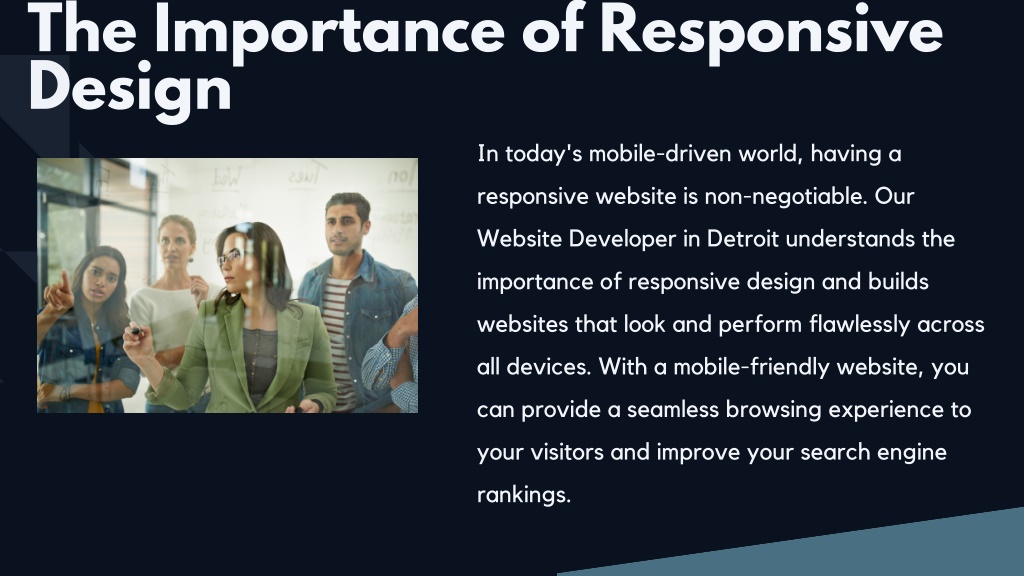 The Importance of Responsive Design

In today's mobile-driven world, having a responsive website is non-negotiable. Our Website Developer in Detroit understands the importance of responsive design and builds websites that look and perform flawlessly across all devices. With a mobile-friendly website, you can provide a seamless browsing experience to your visitors and improve your search engine rankings.